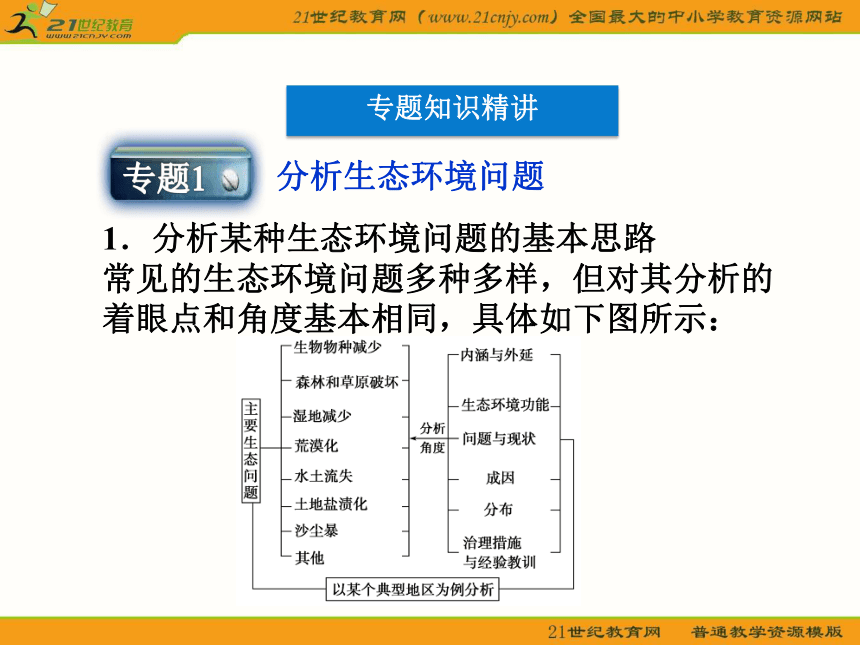 21世纪教育
www.21cnjy.com

21世纪教育网（www.21cnjy.com）全国最大的中小学教育资源网站

专题知识精讲

专题1

分析生态环境问题

1．分析某种生态环境问题的基本思路

常见的生态环境问题多种多样，但对其分析的着眼点和角度基本相同，具体如下图所示：

主要生态问题

生物物种减少
森林和草原破坏
湿地减少
荒漠化
水土流失
土地盐渍化
沙尘暴
其他

分析角度

内涵与外延
生态环境功能
问题与现状
成因
分布
治理措施与经验教训

以某个典型地区为例分析

21世纪教育网 普通教学资源模版